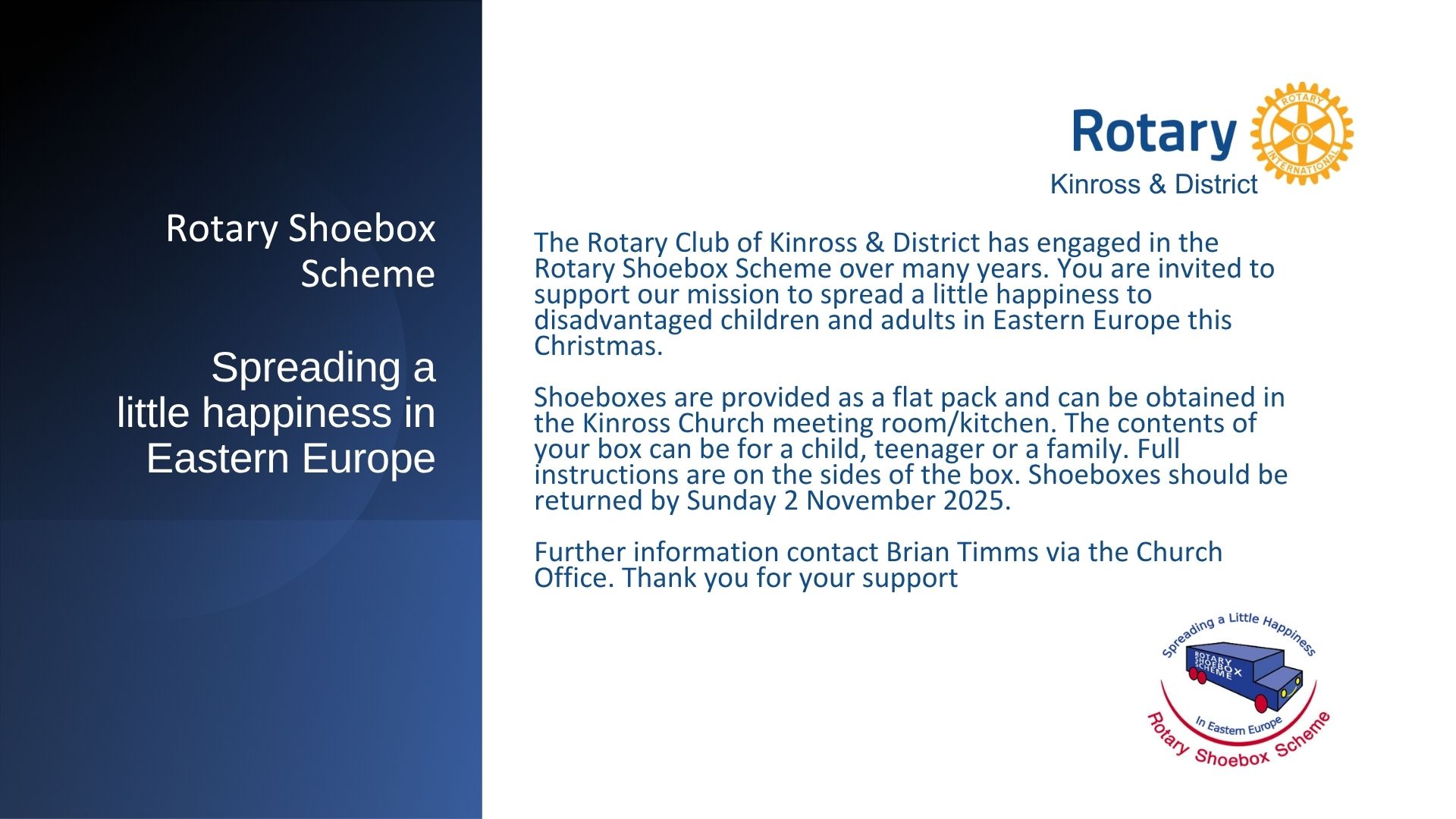 Rotary Shoebox Scheme

Spreading a little happiness in Eastern Europe

Rotary

ROTARY INTERNATIONAL

Kinross & District

The Rotary Club of Kinross & District has engaged in the Rotary Shoebox Scheme over many years. You are invited to support our mission to spread a little happiness to disadvantaged children and adults in Eastern Europe this Christmas.

Shoeboxes are provided as a flat pack and can be obtained in the Kinross Church meeting room/kitchen. The contents of your box can be for a child, teenager or a family. Full instructions are on the sides of the box. Shoeboxes should be returned by Sunday 2 November 2025.

Further information contact Brian Timms via the Church Office. Thank you for your support

Spreading a Little Happiness

ROTARY SHOEBOX SCHEME

In Eastern Europe

Rotary Shoebox Scheme